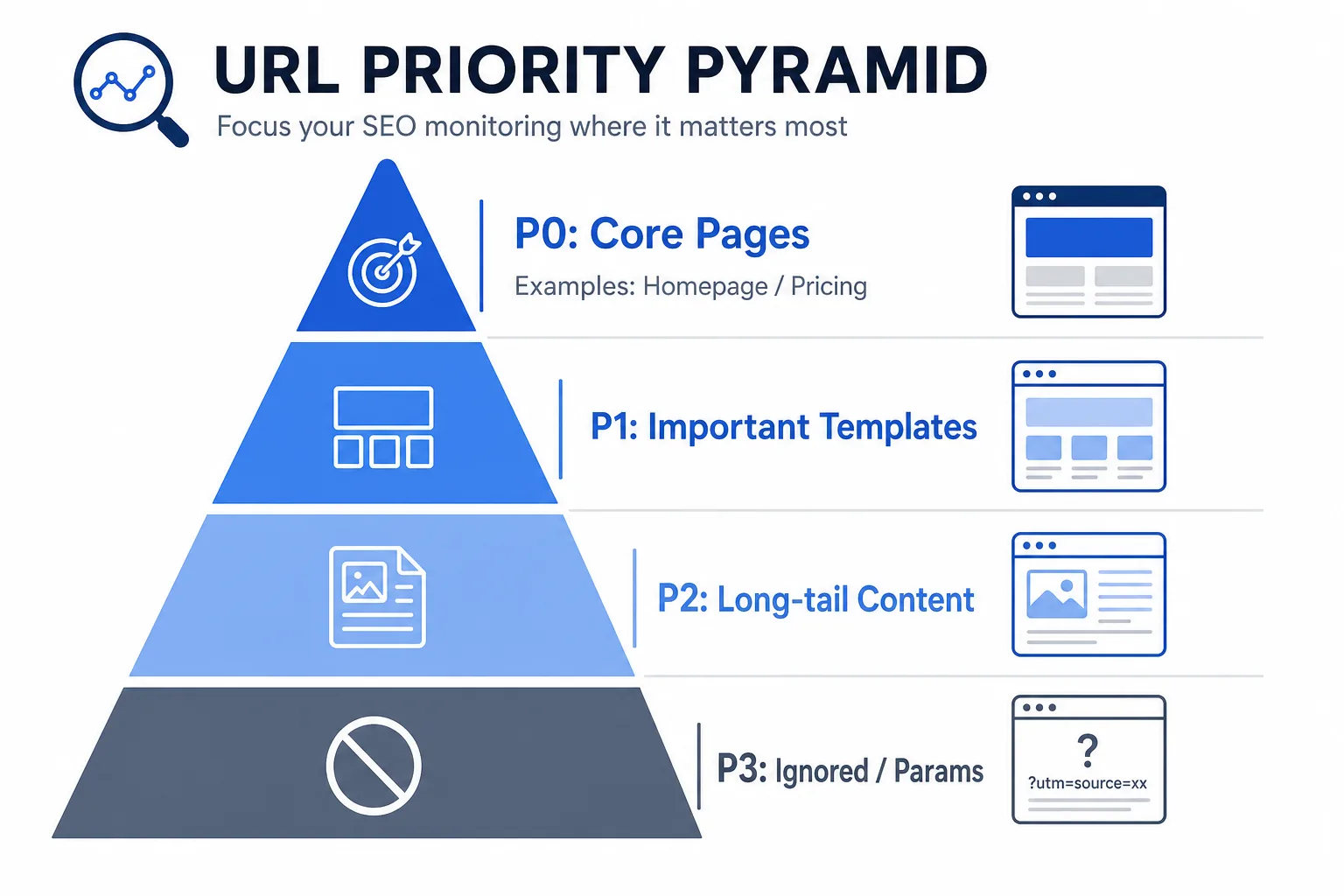 URL PRIORITY PYRAMID

Focus your SEO monitoring where it matters most

P0: Core Pages

Examples: Homepage / Pricing

P1: Important Templates

P2: Long-tail Content

P3: Ignored / Params

?

?utm=source=xx